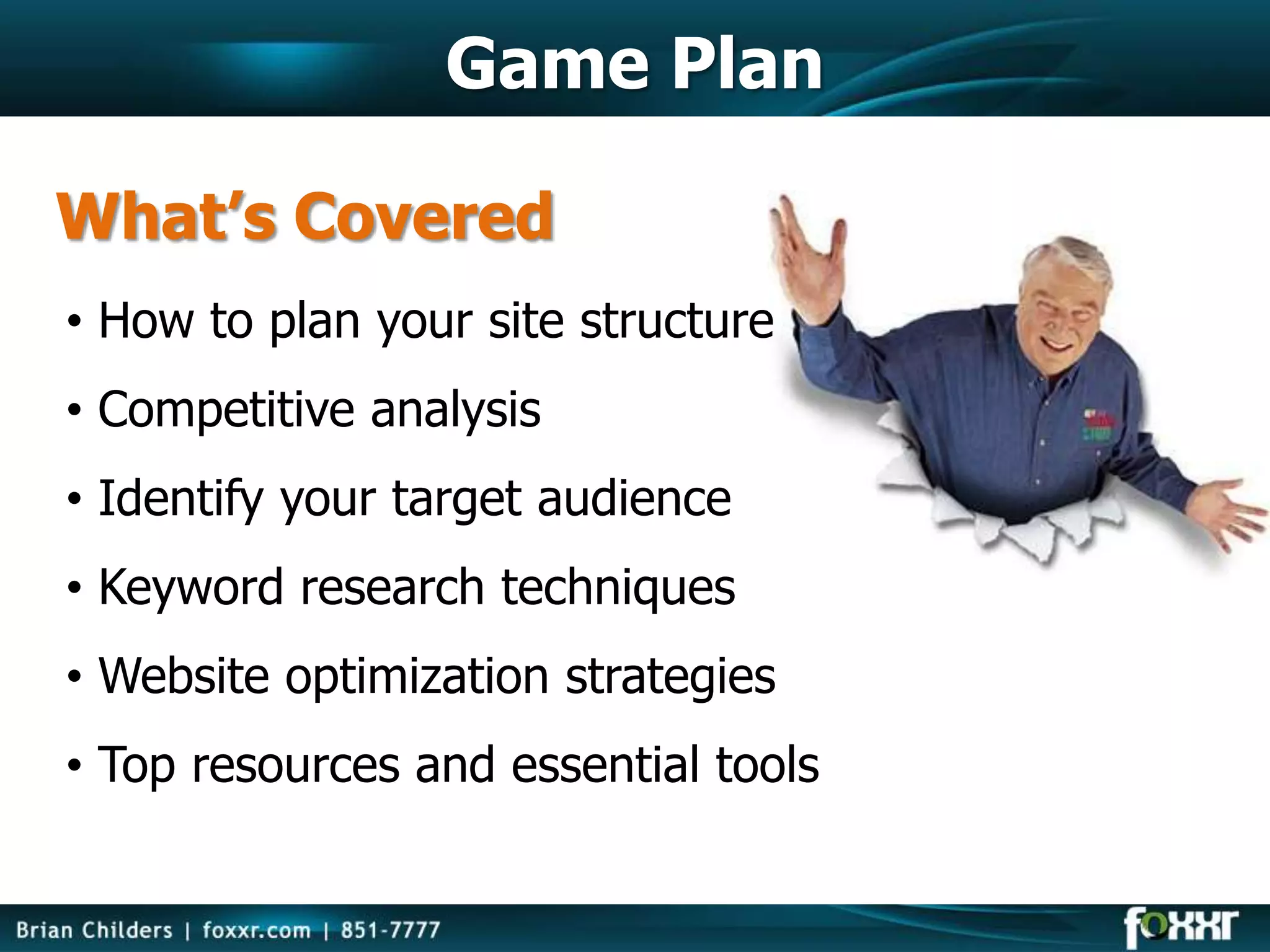 Game Plan

What's Covered

• How to plan your site structure
• Competitive analysis
• Identify your target audience
• Keyword research techniques
• Website optimization strategies
• Top resources and essential tools

Brian Childers | foxxr.com | 851-7777

foxxr